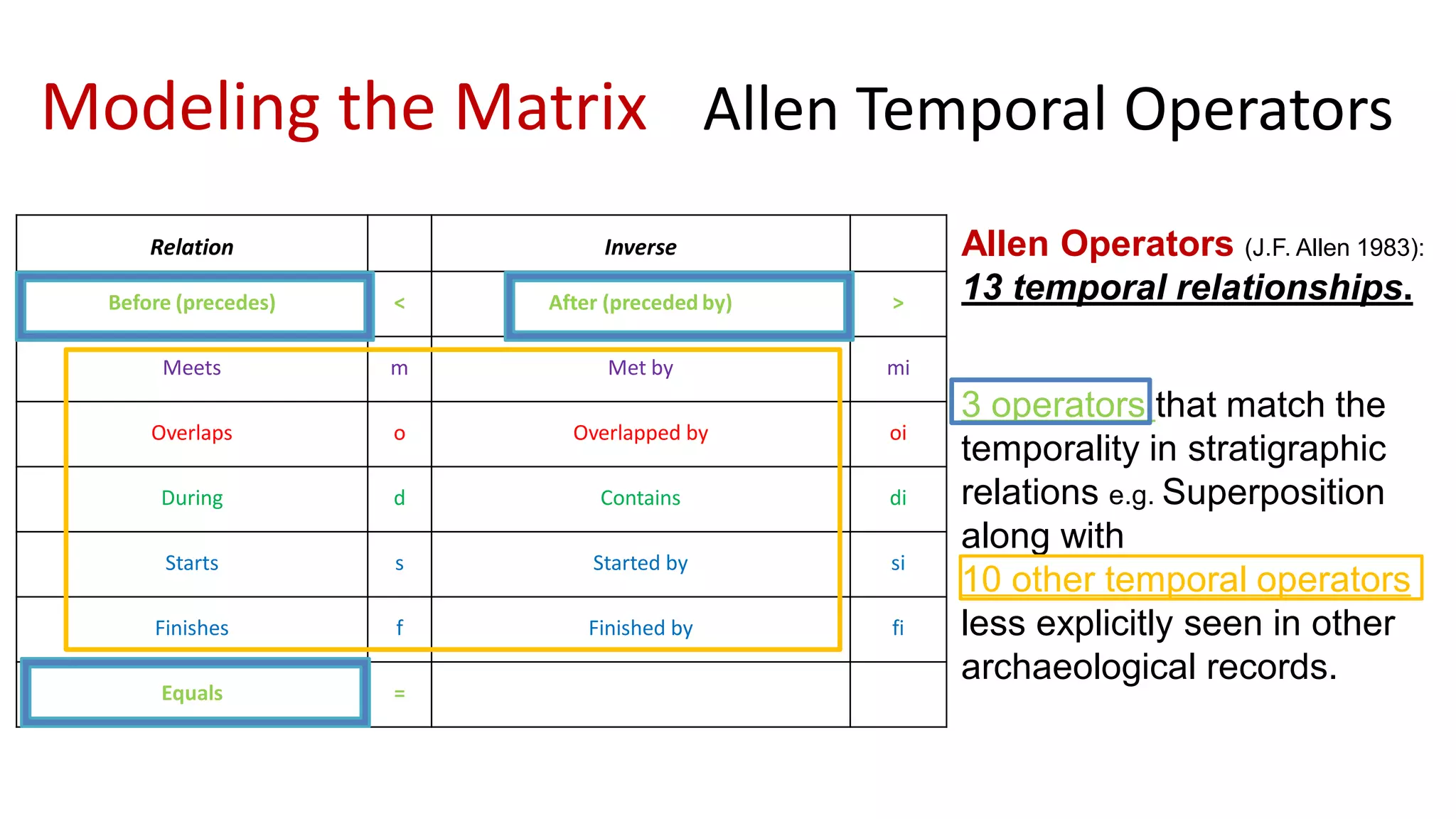 Modeling the Matrix Allen Temporal Operators

| Relation | | Inverse | |
|---|---|---|---|
| Before (precedes) | < | After (preceded by) | > |
| Meets | m | Met by | mi |
| Overlaps | o | Overlapped by | oi |
| During | d | Contains | di |
| Starts | s | Started by | si |
| Finishes | f | Finished by | fi |
| Equals | = | | |

Allen Operators (J.F. Allen 1983): 13 temporal relationships.

3 operators that match the temporality in stratigraphic relations e.g. Superposition along with 10 other temporal operators less explicitly seen in other archaeological records.